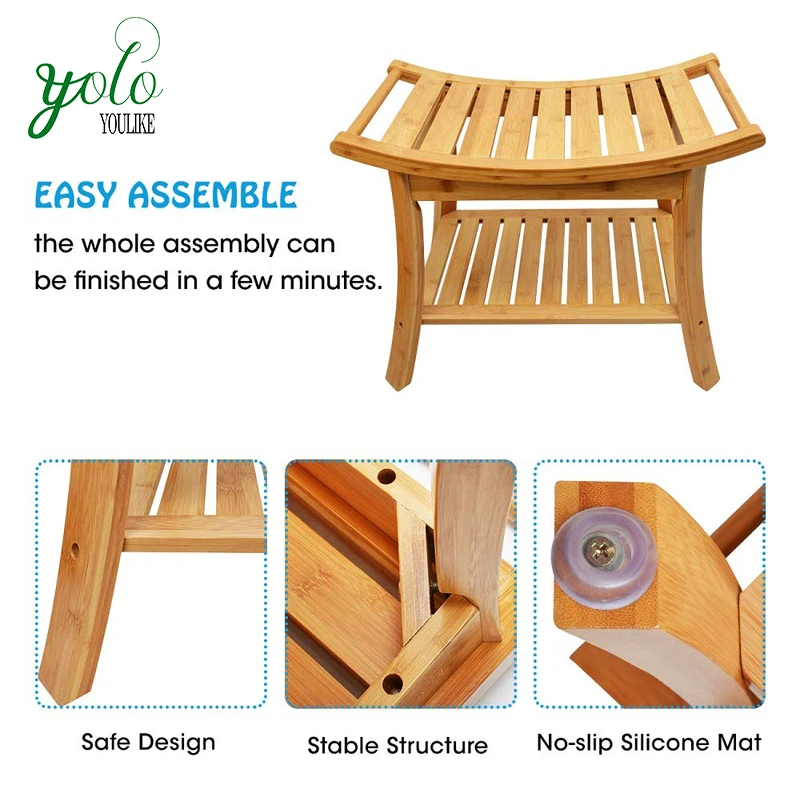 yolo
YOULIKE

EASY ASSEMBLE

the whole assembly can be finished in a few minutes.

Safe Design

Stable Structure

No-slip Silicone Mat